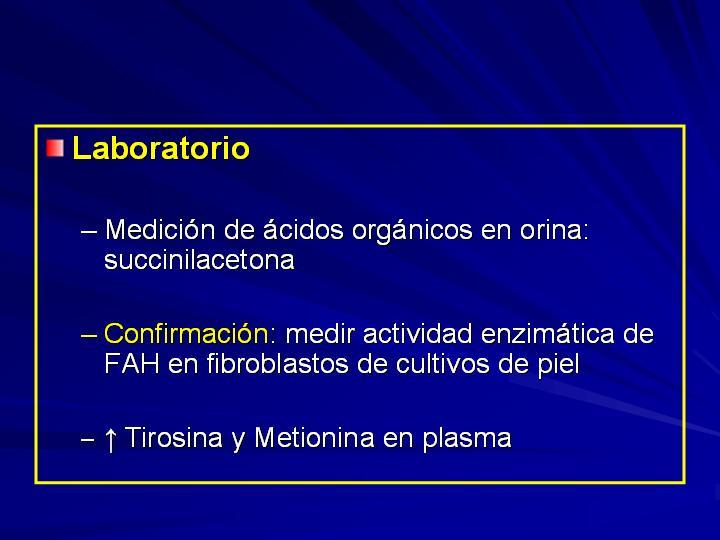 Laboratorio

– Medición de ácidos orgánicos en orina: succinilacetona

– Confirmación: medir actividad enzimática de FAH en fibroblastos de cultivos de piel

– ↑ Tirosina y Metionina en plasma